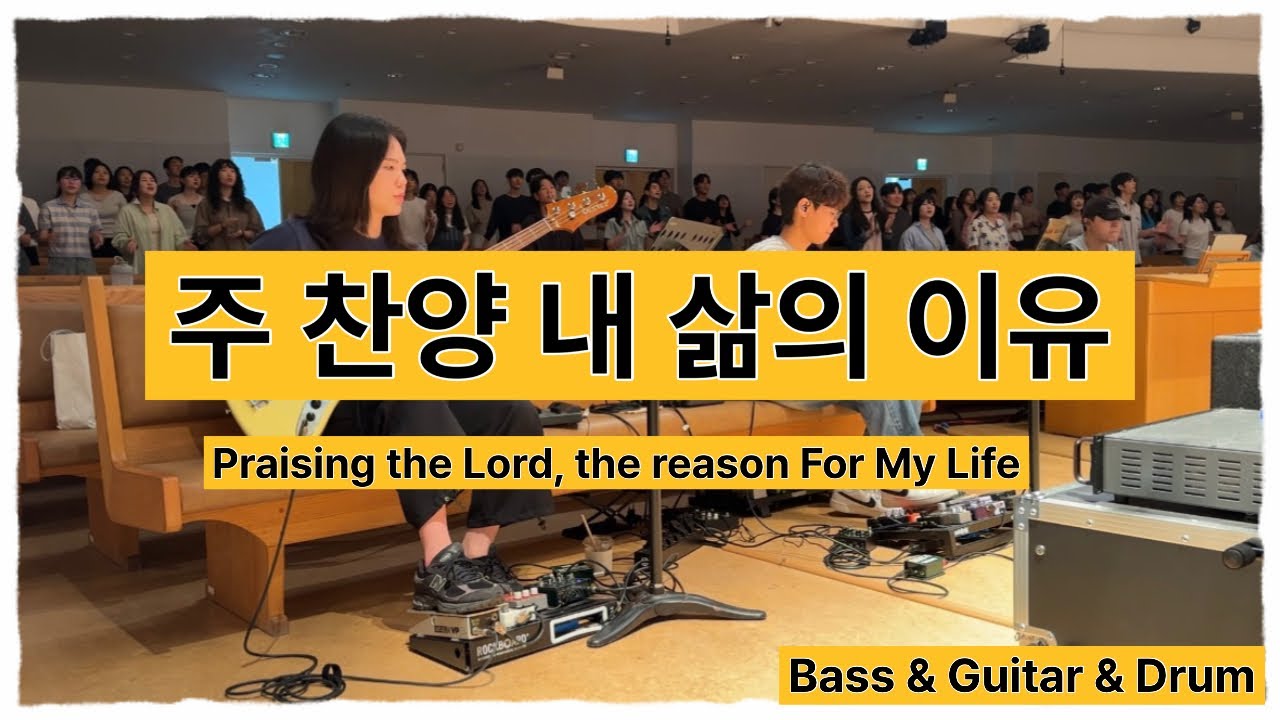 주 찬양 내 삶의 이유

Praising the Lord, the reason For My Life

ROCKBOARD

Bass & Guitar & Drum